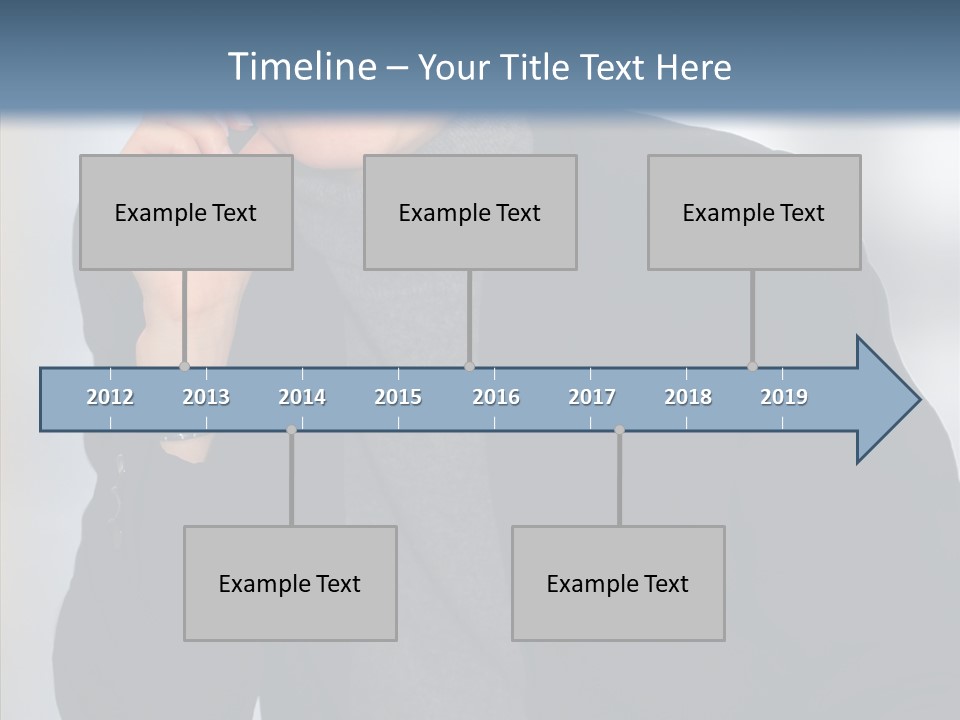 Timeline – Your Title Text Here

Example Text

Example Text

Example Text

2012 2013 2014 2015 2016 2017 2018 2019

Example Text

Example Text